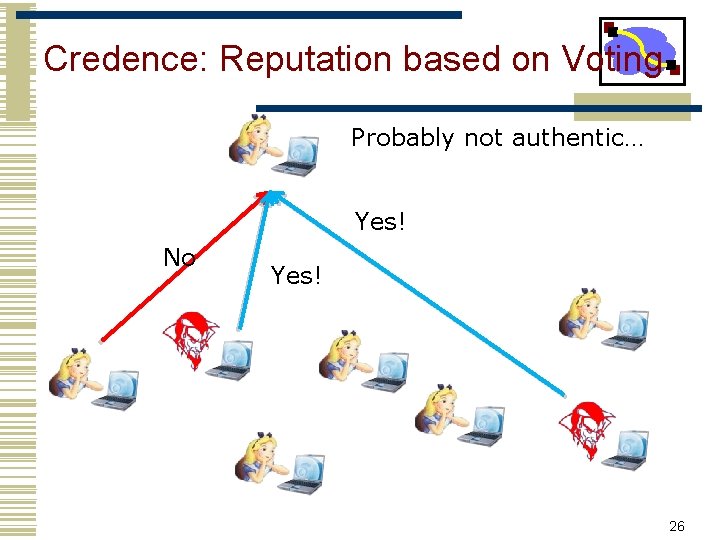 Credence: Reputation based on Voting

Probably not authentic...

Yes!

No

Yes!

26